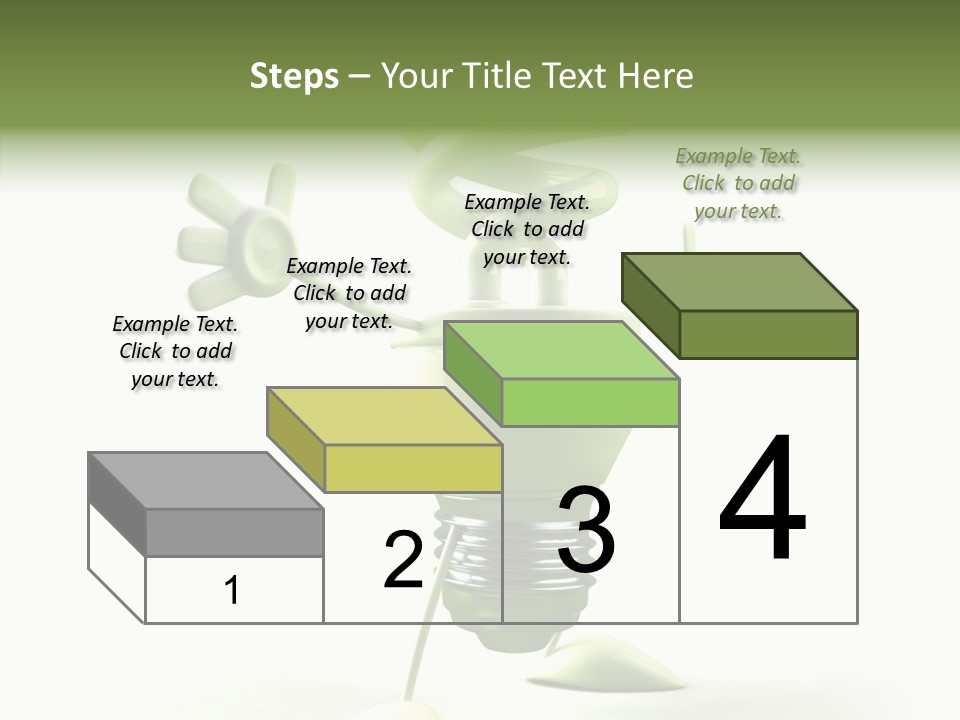 Steps – Your Title Text Here

Example Text. Click to add your text.

Example Text. Click to add your text.

Example Text. Click to add your text.

Example Text. Click to add your text.

1

2

3

4